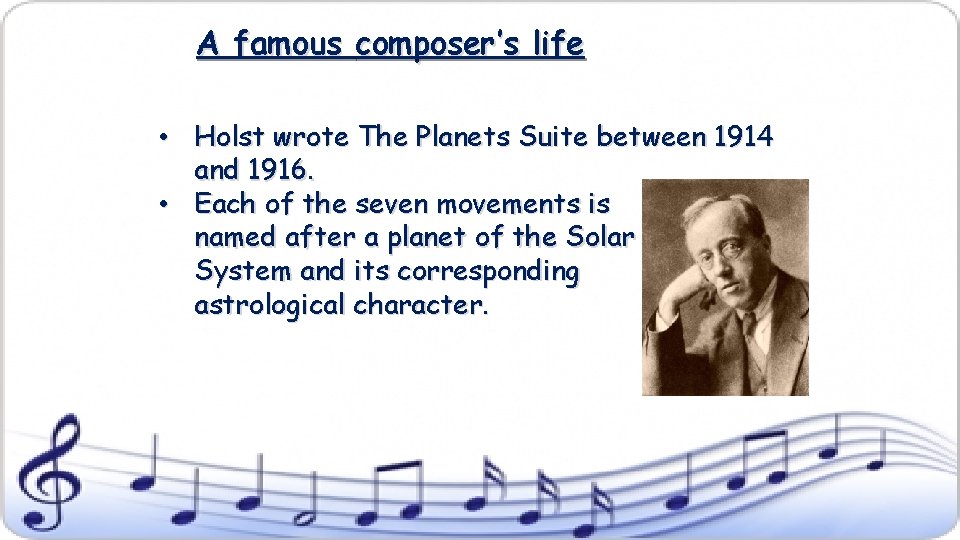 A famous composer's life

• Holst wrote The Planets Suite between 1914 and 1916.
• Each of the seven movements is named after a planet of the Solar System and its corresponding astrological character.